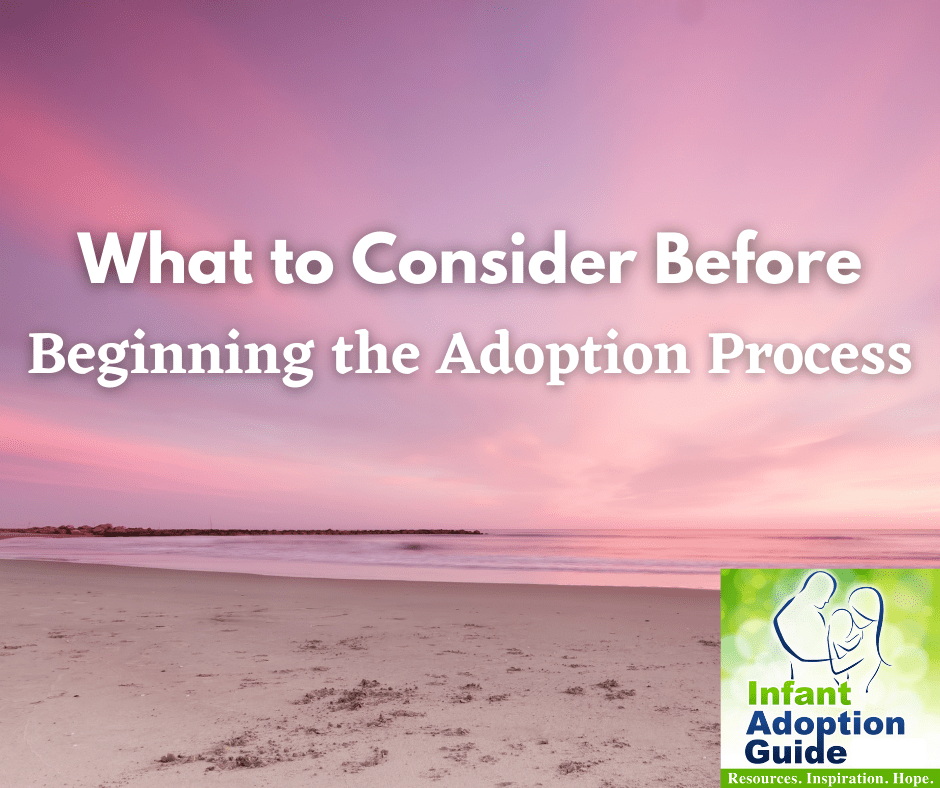 What to Consider Before
Beginning the Adoption Process

Infant
Adoption
Guide
Resources. Inspiration. Hope.